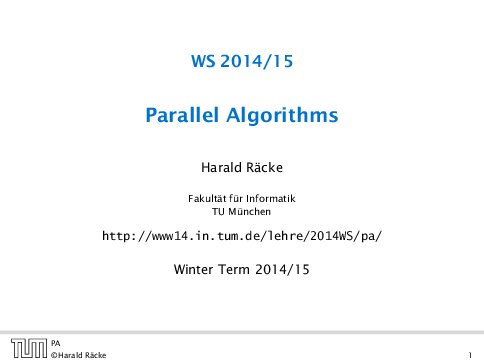 WS 2014/15

Parallel Algorithms

Harald Räcke

Fakultät für Informatik
TU München

http://www14.in.tum.de/lehre/2014WS/pa/

Winter Term 2014/15

TUM

PA
©Harald Räcke

1